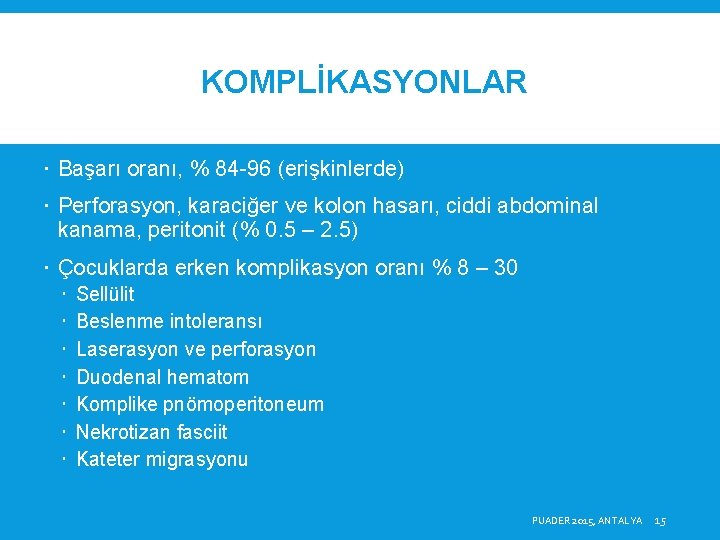 KOMPLİKASYONLAR

· Başarı oranı, % 84-96 (erişkinlerde)

· Perforasyon, karaciğer ve kolon hasarı, ciddi abdominal kanama, peritonit (% 0.5 – 2.5)

· Çocuklarda erken komplikasyon oranı % 8 – 30
· Sellülit
· Beslenme intoleransı
· Laserasyon ve perforasyon
· Duodenal hematom
· Komplike pnömoperitoneum
· Nekrotizan fasciit
· Kateter migrasyonu

PUADER 2015, ANTALYA 15